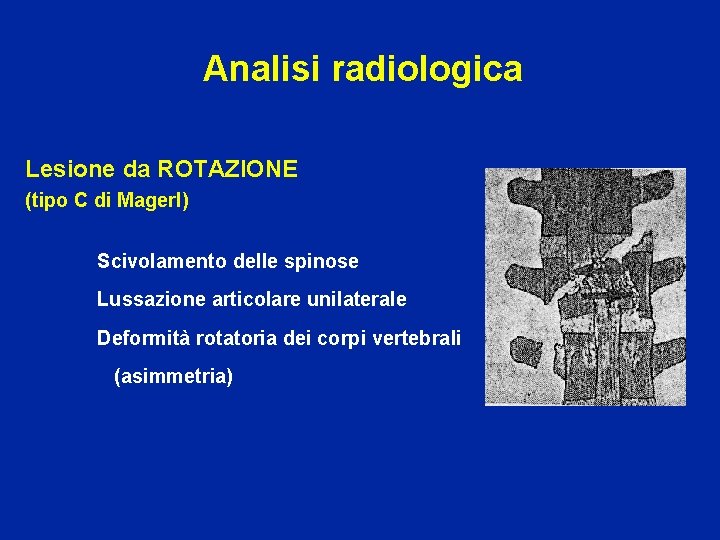 Analisi radiologica

Lesione da ROTAZIONE
(tipo C di Magerl)

Scivolamento delle spinose

Lussazione articolare unilaterale

Deformità rotatoria dei corpi vertebrali
(asimmetria)